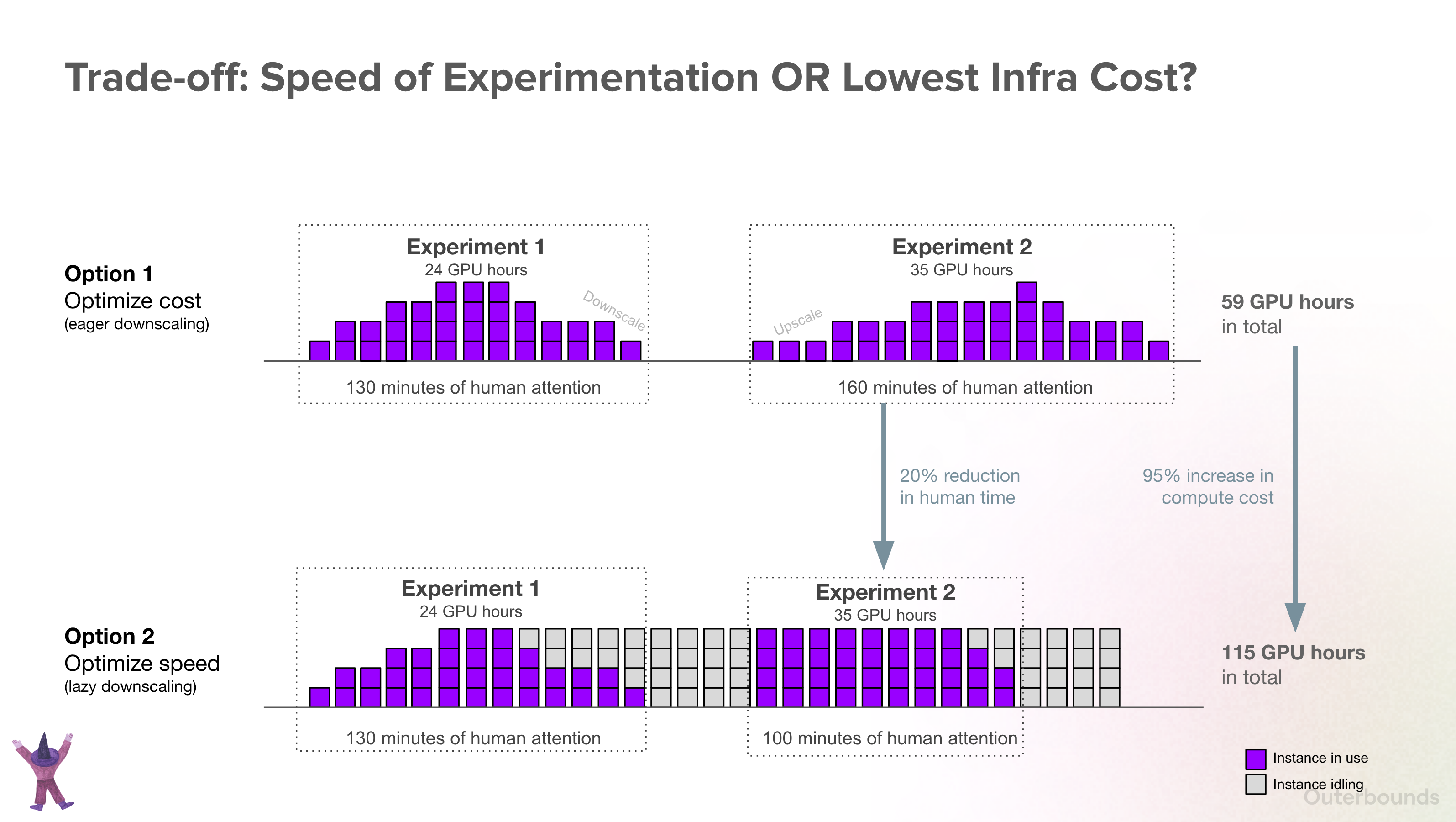 Trade-off: Speed of Experimentation OR Lowest Infra Cost?

Option 1
Optimize cost
(eager downscaling)

Experiment 1
24 GPU hours

Downscale

130 minutes of human attention

Experiment 2
35 GPU hours

Upscale

160 minutes of human attention

59 GPU hours
in total

20% reduction
in human time

95% increase in
compute cost

Option 2
Optimize speed
(lazy downscaling)

Experiment 1
24 GPU hours

130 minutes of human attention

Experiment 2
35 GPU hours

100 minutes of human attention

115 GPU hours
in total

Instance in use
Instance idling

Outerbounds